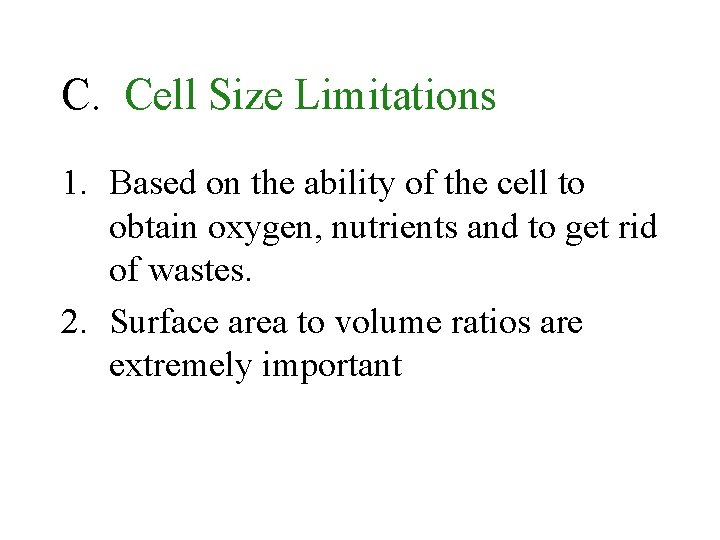 C. Cell Size Limitations

1. Based on the ability of the cell to obtain oxygen, nutrients and to get rid of wastes.
2. Surface area to volume ratios are extremely important